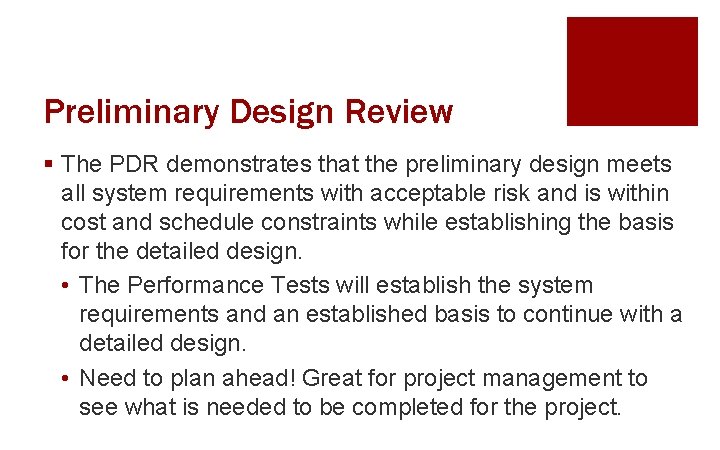 Preliminary Design Review

▪ The PDR demonstrates that the preliminary design meets all system requirements with acceptable risk and is within cost and schedule constraints while establishing the basis for the detailed design.

• The Performance Tests will establish the system requirements and an established basis to continue with a detailed design.

• Need to plan ahead! Great for project management to see what is needed to be completed for the project.